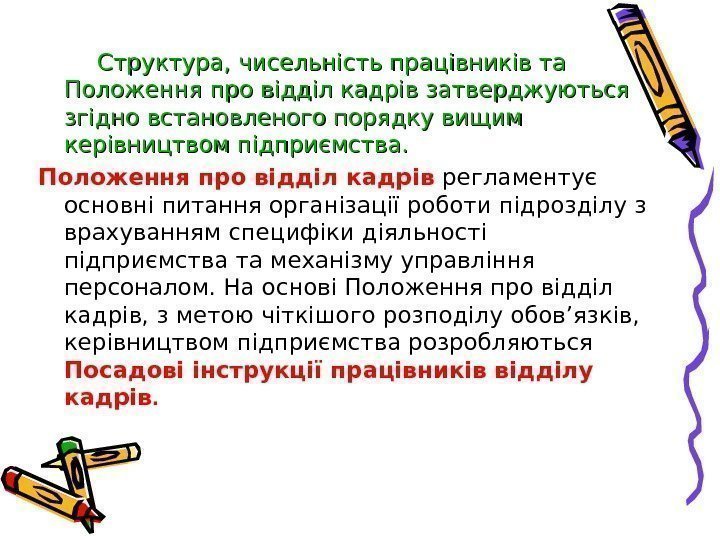 Структура, чисельність працівників та Положення про відділ кадрів затверджуються згідно встановленого порядку вищим керівництвом підприємства.

Положення про відділ кадрів регламентує основні питання організації роботи підрозділу з врахуванням специфіки діяльності підприємства та механізму управління персоналом. На основі Положення про відділ кадрів, з метою чіткішого розподілу обов’язків, керівництвом підприємства розробляються Посадові інструкції працівників відділу кадрів.